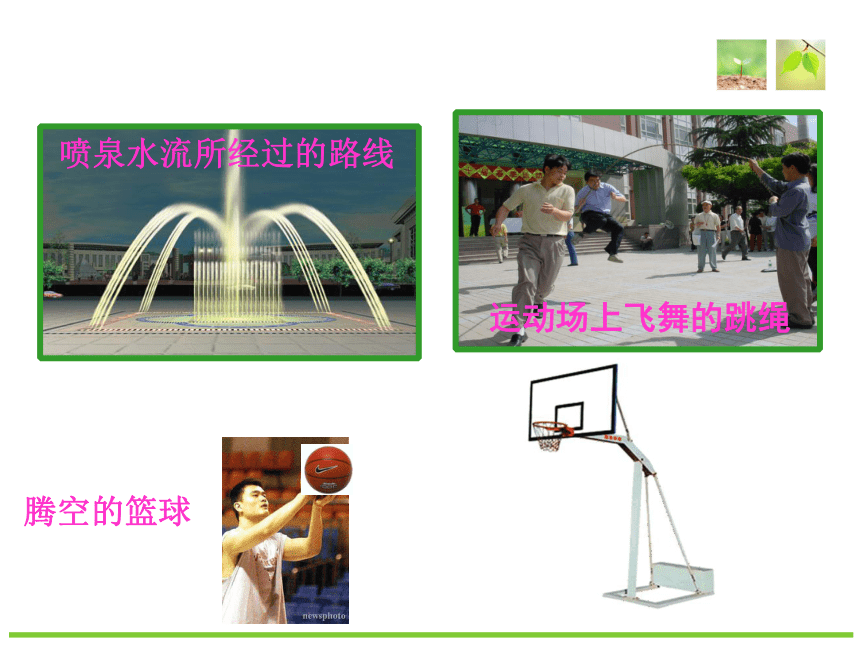 喷泉水流所经过的路线

运动场上飞舞的跳绳

腾空的篮球

newsphoto